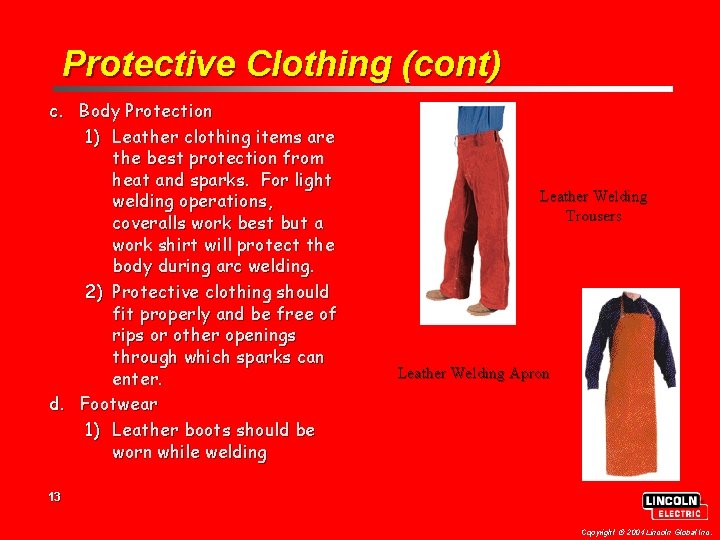 Protective Clothing (cont)

c. Body Protection

1) Leather clothing items are the best protection from heat and sparks. For light welding operations, coveralls work best but a work shirt will protect the body during arc welding.

2) Protective clothing should fit properly and be free of rips or other openings through which sparks can enter.

d. Footwear

1) Leather boots should be worn while welding

Leather Welding Trousers

Leather Welding Apron

13

LINCOLN ELECTRIC

Copyright © 2004 Lincoln Global Inc.